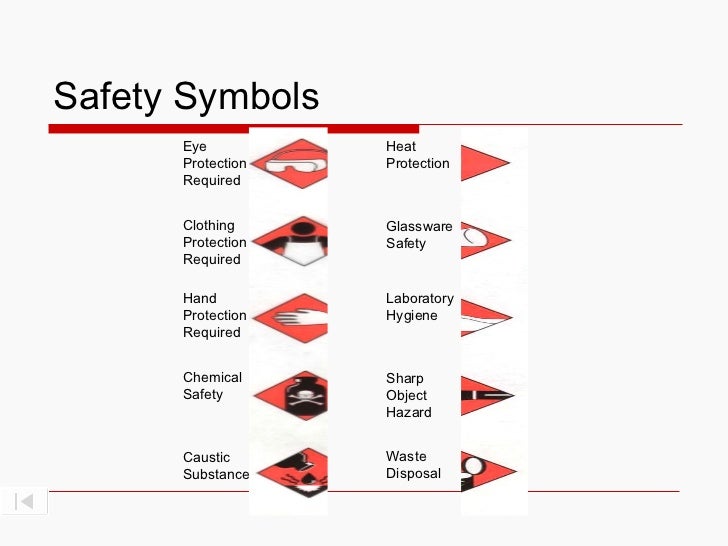 Safety Symbols

Eye Protection Required

Clothing Protection Required

Hand Protection Required

Chemical Safety

Caustic Substance

Heat Protection

Glassware Safety

Laboratory Hygiene

Sharp Object Hazard

Waste Disposal